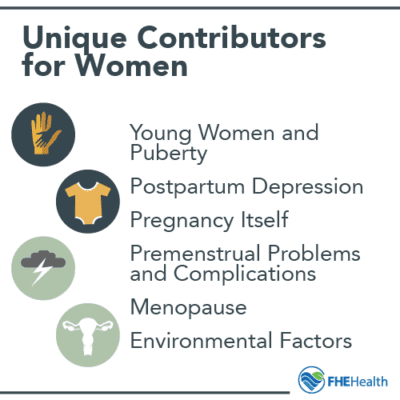 Unique Contributors for Women

Young Women and Puberty

Postpartum Depression

Pregnancy Itself

Premenstrual Problems and Complications

Menopause

Environmental Factors

FHEHealth